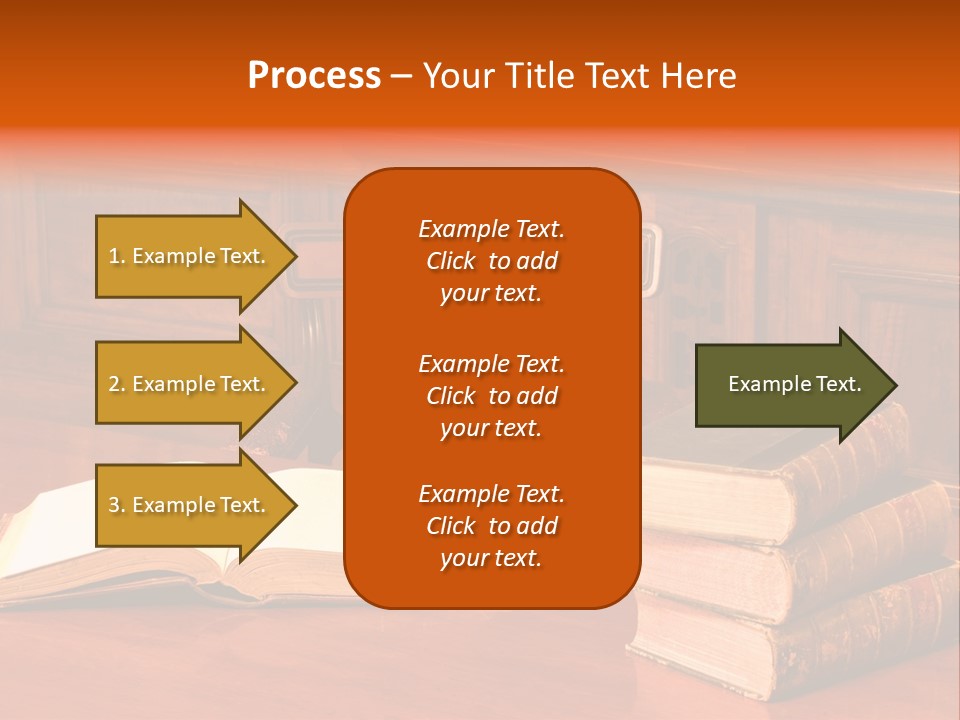 Process – Your Title Text Here

1. Example Text.

2. Example Text.

3. Example Text.

Example Text. Click to add your text.

Example Text. Click to add your text.

Example Text. Click to add your text.

Example Text.